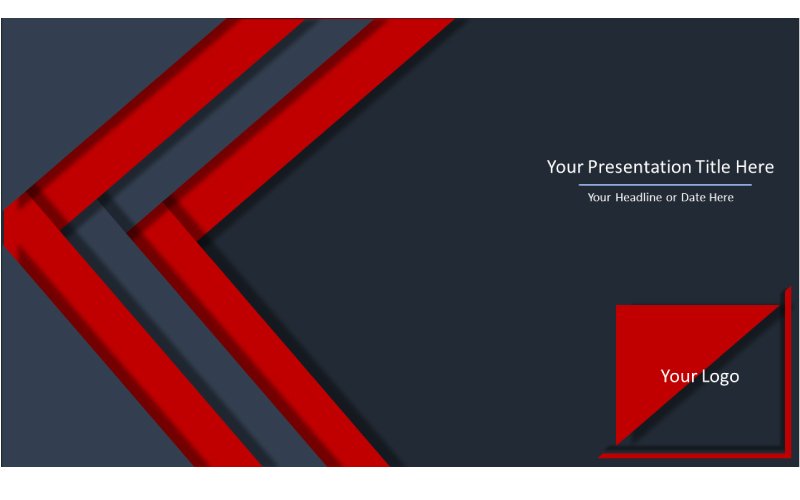 Your Presentation Title Here

Your Headline or Date Here

Your Logo